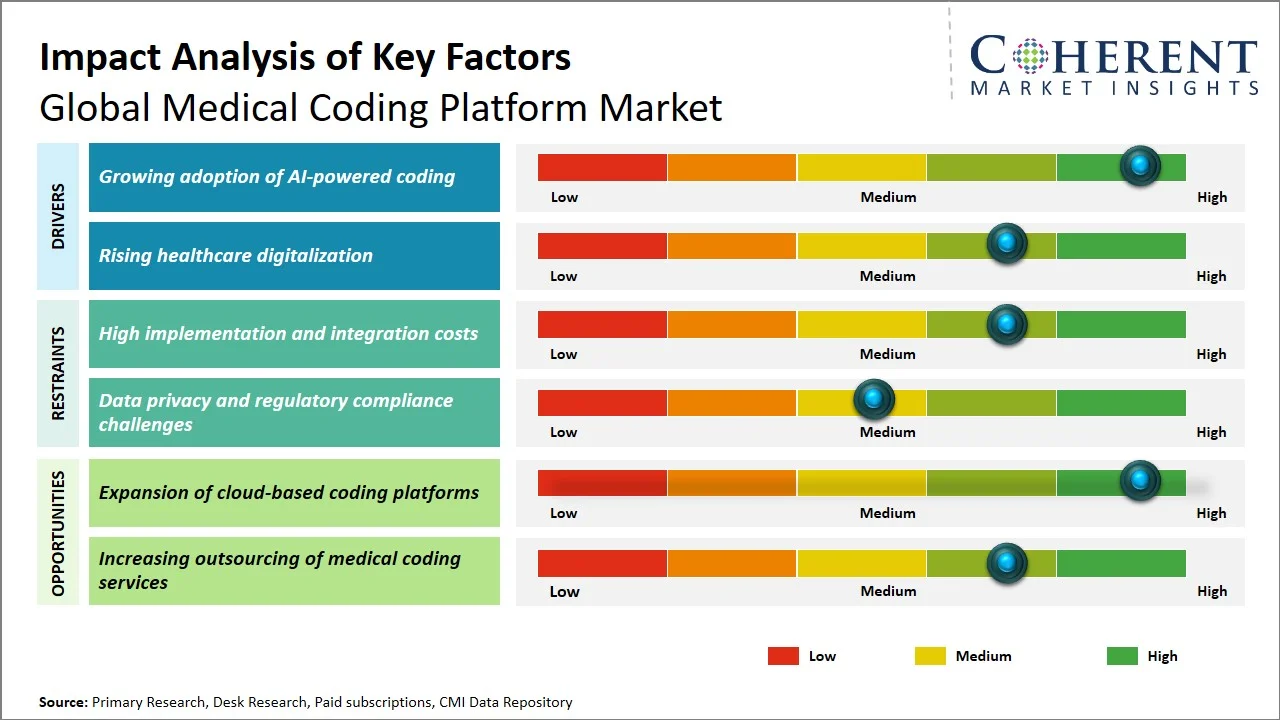 Impact Analysis of Key Factors
Global Medical Coding Platform Market

COHERENT
MARKET INSIGHTS

DRIVERS

Growing adoption of AI-powered coding
Low Medium High

Rising healthcare digitalization
Low Medium High

RESTRAINTS

High implementation and integration costs
Low Medium High

Data privacy and regulatory compliance challenges
Low Medium High

OPPORTUNITIES

Expansion of cloud-based coding platforms
Low Medium High

Increasing outsourcing of medical coding services
Low Medium High

Low Medium High

Source: Primary Research, Desk Research, Paid subscriptions, CMI Data Repository